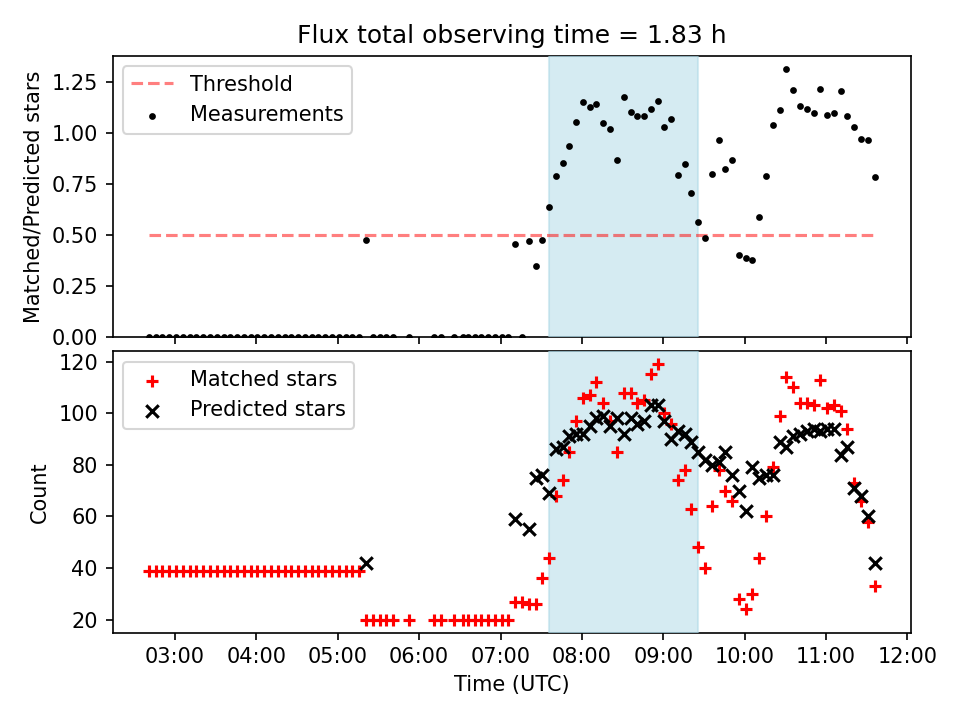 Flux total observing time = 1.83 h

Threshold
Measurements

Matched/Predicted stars

1.25
1.00
0.75
0.50
0.25
0.00

Matched stars
Predicted stars

Count

120
100
80
60
40
20

03:00 04:00 05:00 06:00 07:00 08:00 09:00 10:00 11:00 12:00

Time (UTC)